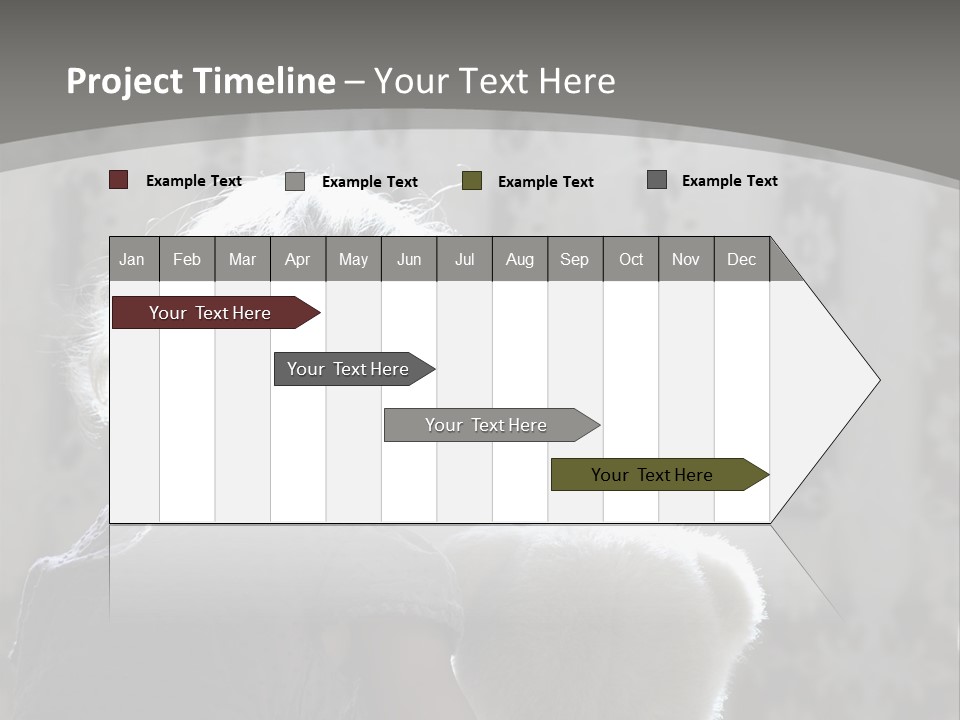 Project Timeline – Your Text Here

Example Text
Example Text
Example Text
Example Text

| Jan | Feb | Mar | Apr | May | Jun | Jul | Aug | Sep | Oct | Nov | Dec |
|---|---|---|---|---|---|---|---|---|---|---|---|

Your Text Here
Your Text Here
Your Text Here
Your Text Here